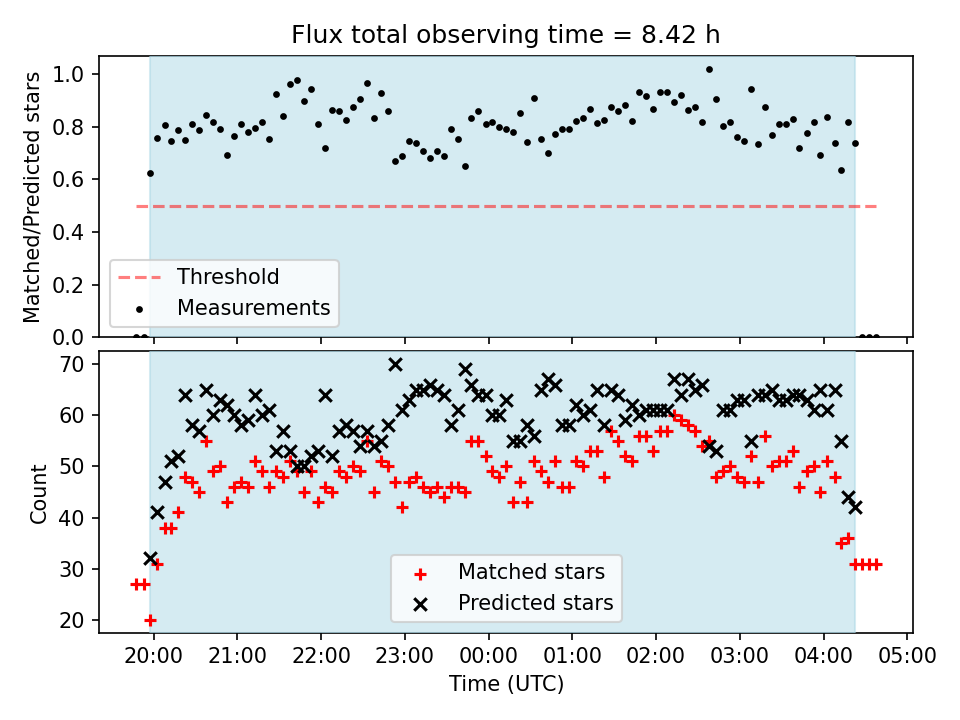 Flux total observing time = 8.42 h

Matched/Predicted stars

1.0
0.8
0.6
0.4
0.2
0.0

Threshold
Measurements

Count

70
60
50
40
30
20

Matched stars
Predicted stars

20:00 21:00 22:00 23:00 00:00 01:00 02:00 03:00 04:00 05:00

Time (UTC)